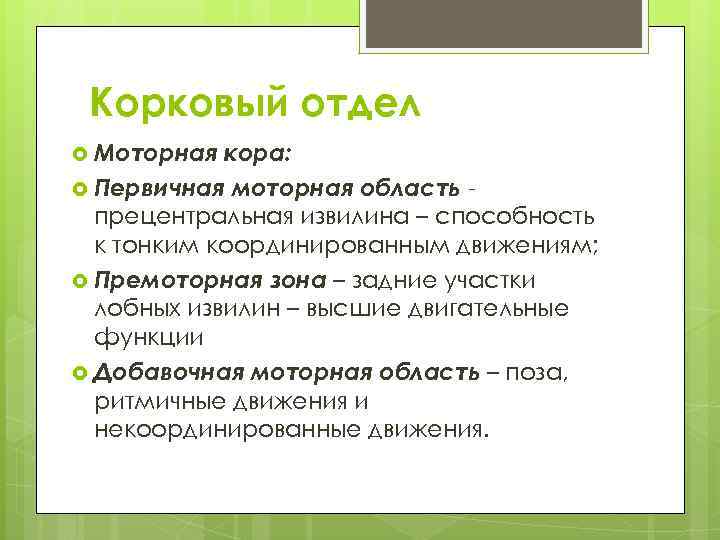 Корковый отдел

Моторная кора:

Первичная моторная область - прецентральная извилина – способность к тонким координированным движениям;

Премоторная зона – задние участки лобных извилин – высшие двигательные функции

Добавочная моторная область – поза, ритмичные движения и некоординированные движения.